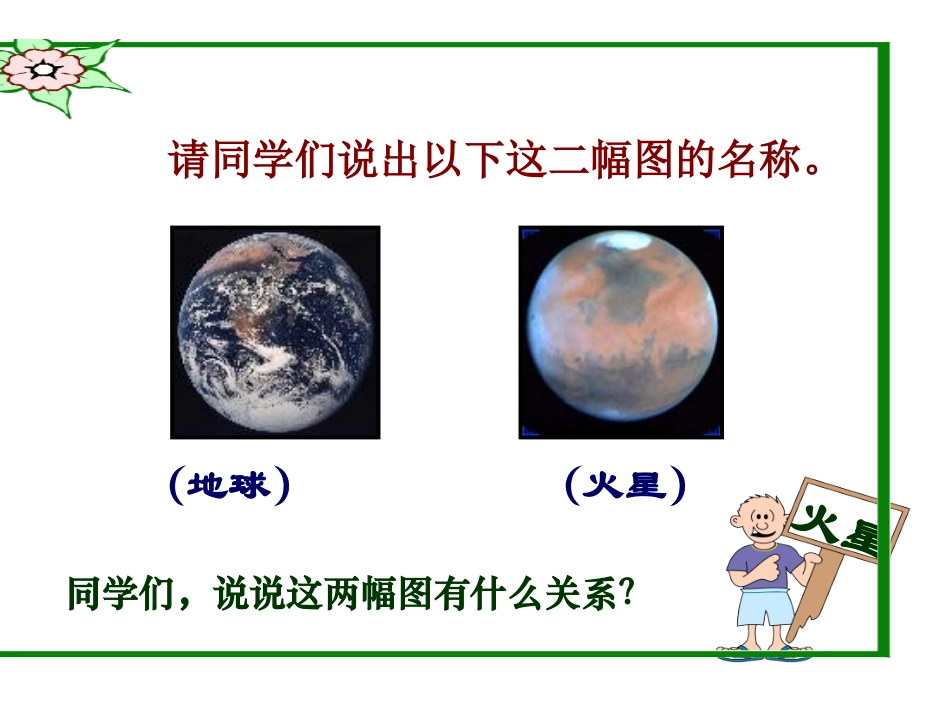 请同学们说出以下这二幅图的名称。

（地球）

（火星）

火星

同学们，说说这两幅图有什么关系?